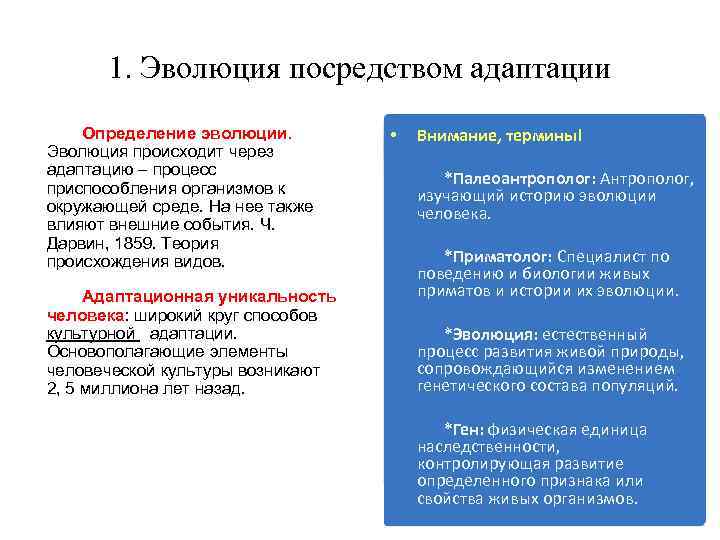 1. Эволюция посредством адаптации

Определение эволюции. Эволюция происходит через адаптацию – процесс приспособления организмов к окружающей среде. На нее также влияют внешние события. Ч. Дарвин, 1859. Теория происхождения видов.

Адаптационная уникальность человека: широкий круг способов культурной адаптации. Основополагающие элементы человеческой культуры возникают 2, 5 миллиона лет назад.

• Внимание, термины!

*Палеоантрополог: Антрополог, изучающий историю эволюции человека.

*Приматолог: Специалист по поведению и биологии живых приматов и истории их эволюции.

*Эволюция: естественный процесс развития живой природы, сопровождающийся изменением генетического состава популяций.

*Ген: физическая единица наследственности, контролирующая развитие определенного признака или свойства живых организмов.